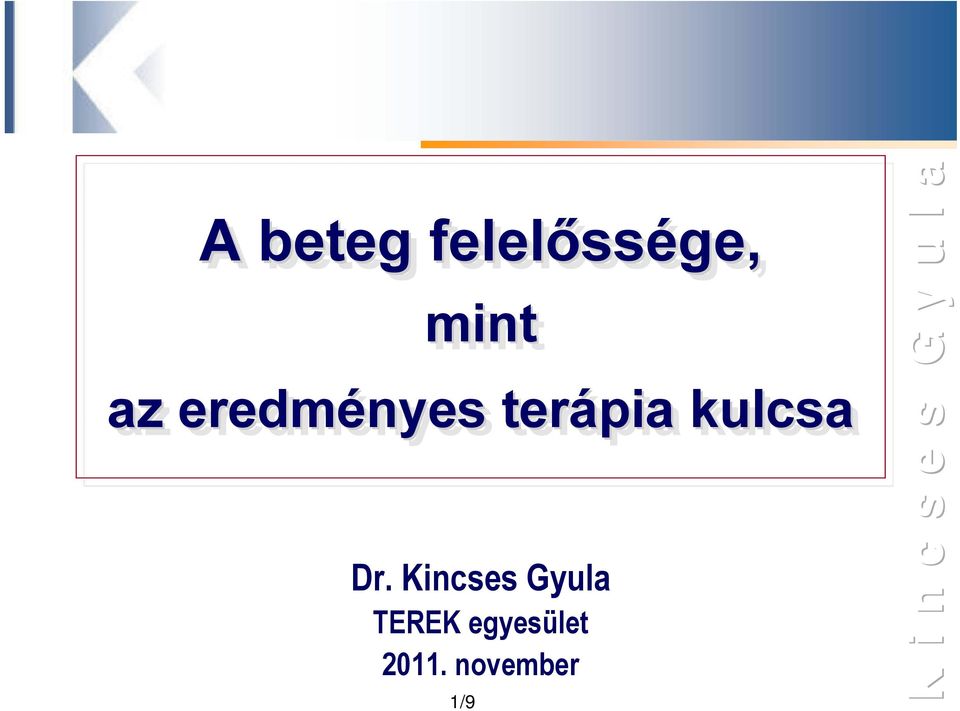 A beteg felelőssége, mint az eredményes terápia kulcsa

Dr. Kincses Gyula
TEREK egyesület
2011. november

1/9

Kincses Gyula